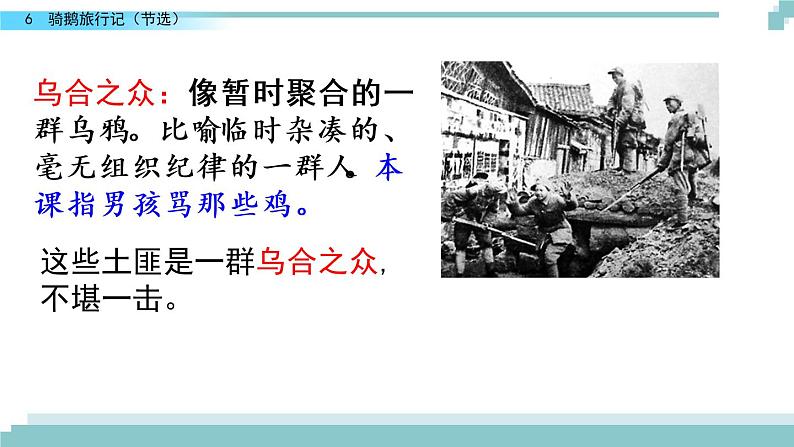 6　骑鹅旅行记（节选）

乌合之众：像暂时聚合的一群乌鸦。比喻临时杂凑的、毫无组织纪律的一群人。本课指男孩骂那些鸡。

这些土匪是一群乌合之众，不堪一击。